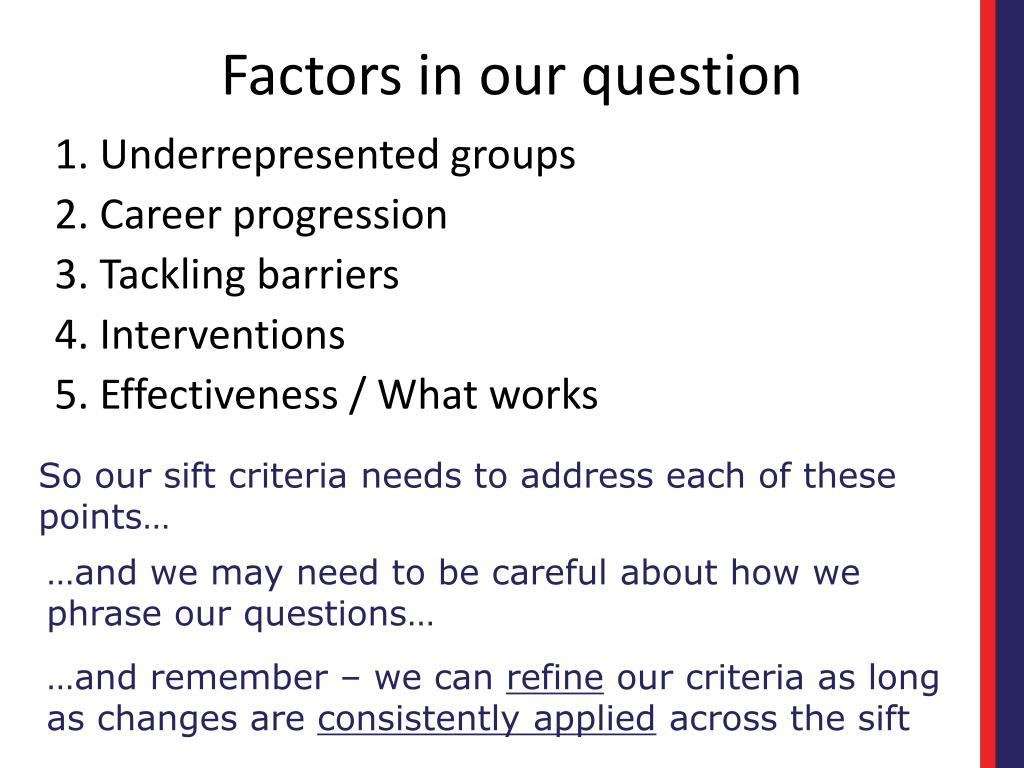 Factors in our question

1. Underrepresented groups
2. Career progression
3. Tackling barriers
4. Interventions
5. Effectiveness / What works

So our sift criteria needs to address each of these points…

…and we may need to be careful about how we phrase our questions…

…and remember – we can refine our criteria as long as changes are consistently applied across the sift